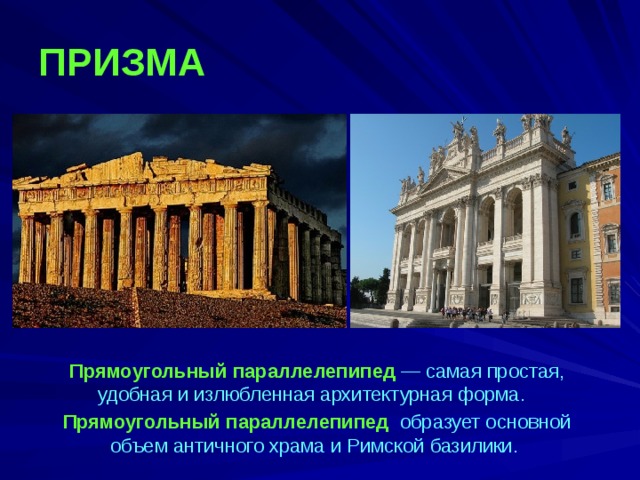 ПРИЗМА

Прямоугольный параллелепипед — самая простая, удобная и излюбленная архитектурная форма.

Прямоугольный параллелепипед образует основной объем античного храма и Римской базилики.